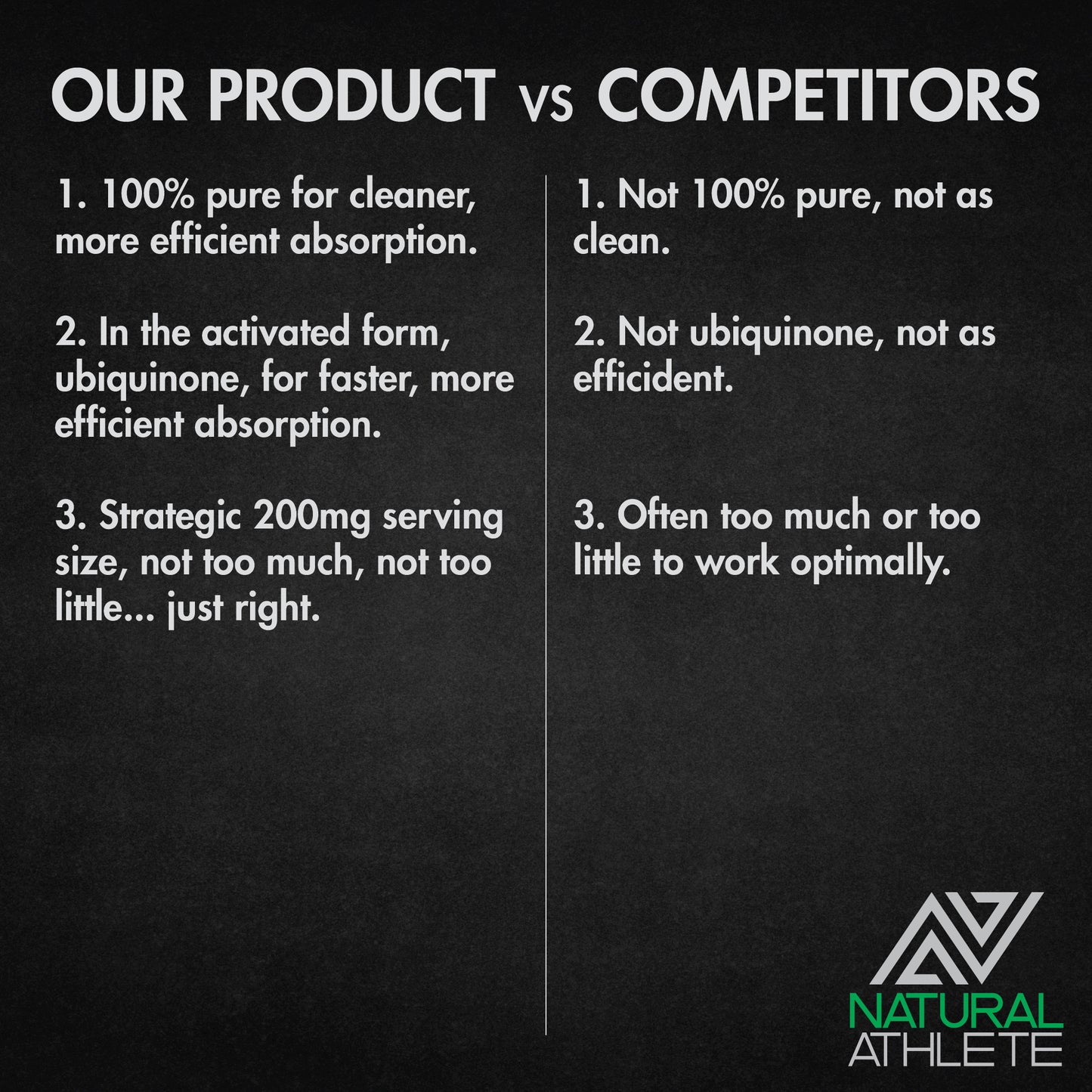 OUR PRODUCT vs COMPETITORS

1. 100% pure for cleaner, more efficient absorption.

2. In the activated form, ubiquinone, for faster, more efficient absorption.

3. Strategic 200mg serving size, not too much, not too little... just right.

1. Not 100% pure, not as clean.

2. Not ubiquinone, not as efficident.

3. Often too much or too little to work optimally.

NATURAL
ATHLETE